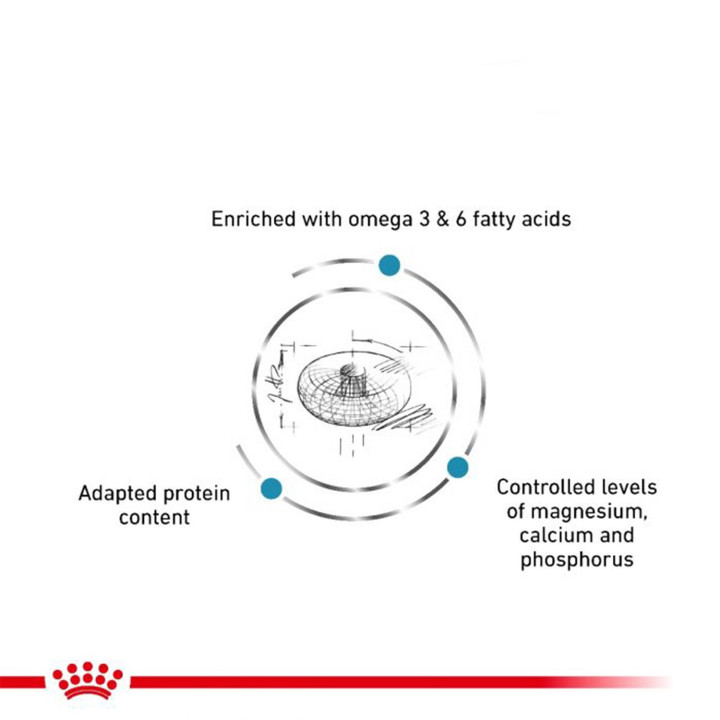 Enriched with omega 3 & 6 fatty acids

Adapted protein content

Controlled levels of magnesium, calcium and phosphorus